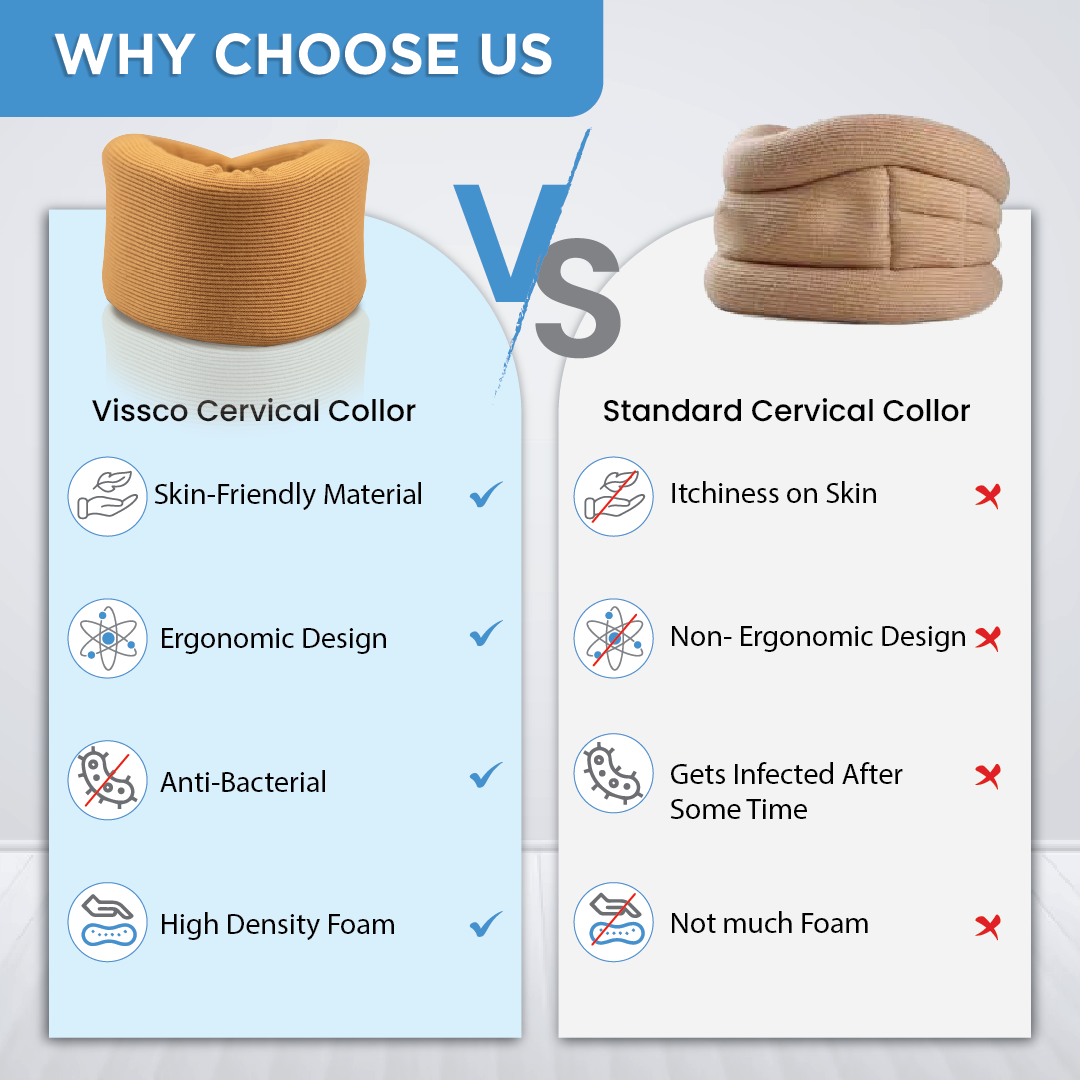 WHY CHOOSE US

VS

Vissco Cervical Collor

Skin-Friendly Material

Ergonomic Design

Anti-Bacterial

High Density Foam

Standard Cervical Collor

Itchiness on Skin

Non- Ergonomic Design

Gets Infected After Some Time

Not much Foam